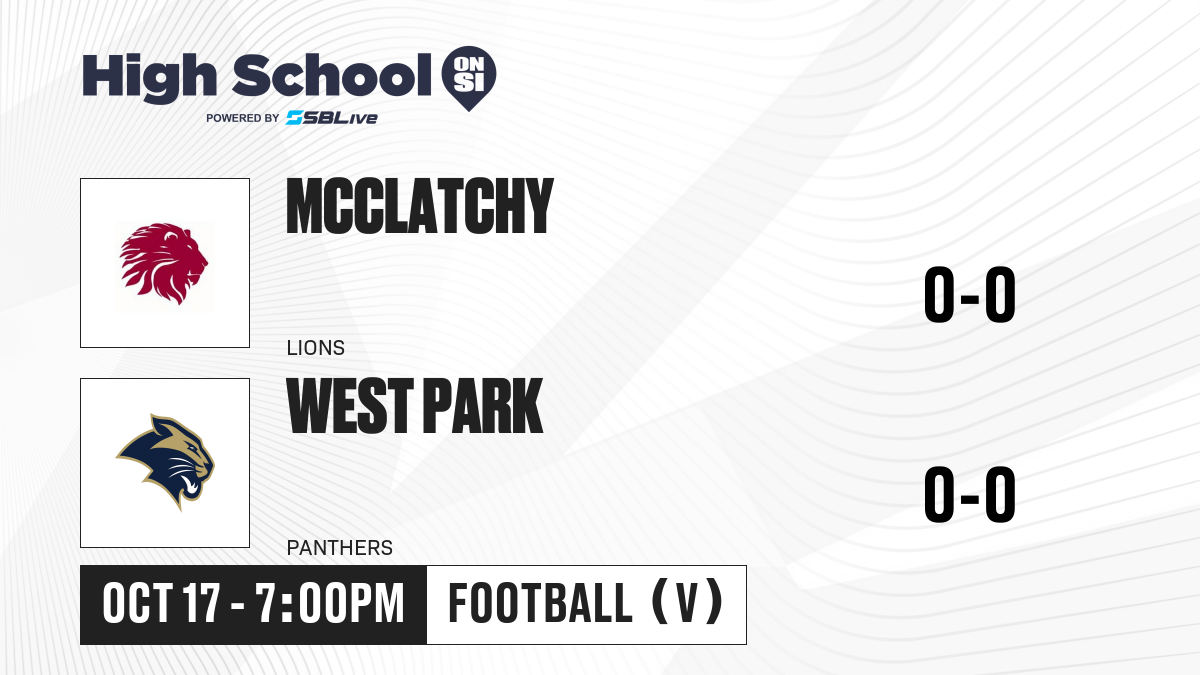 High School ON SI
POWERED BY SBLive

MCCLATCHY
LIONS
0-0

WEST PARK
PANTHERS
0-0

OCT 17 - 7:00PM
FOOTBALL (V)